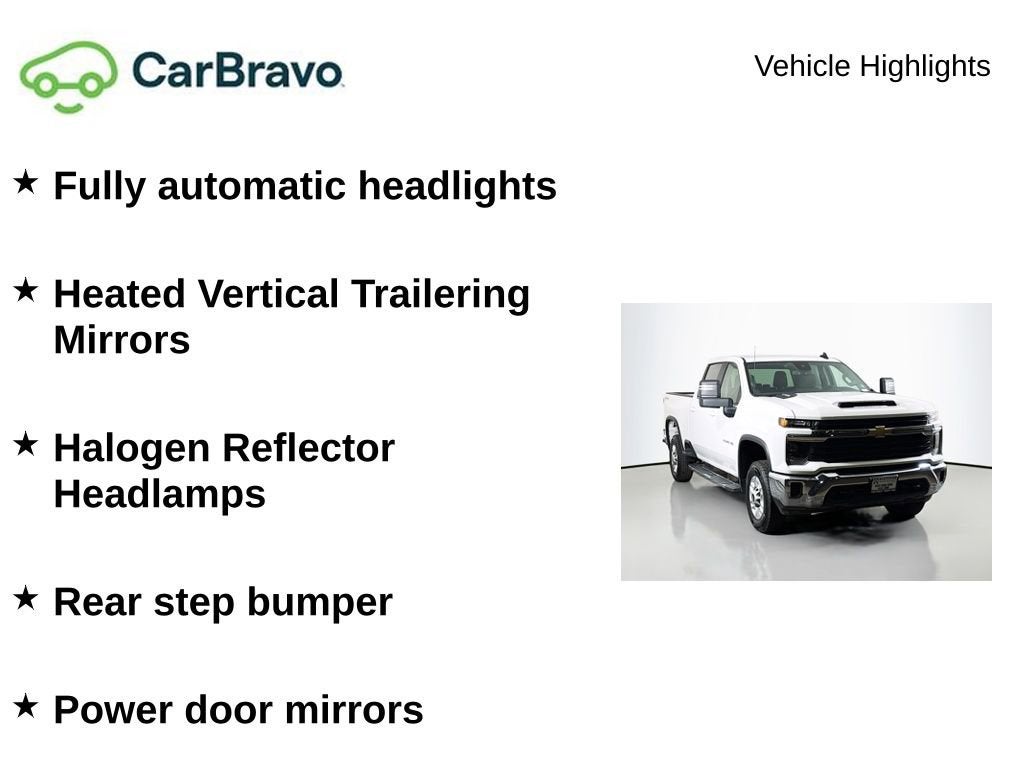 CarBravo

Vehicle Highlights

★ Fully automatic headlights

★ Heated Vertical Trailering Mirrors

★ Halogen Reflector Headlamps

★ Rear step bumper

★ Power door mirrors